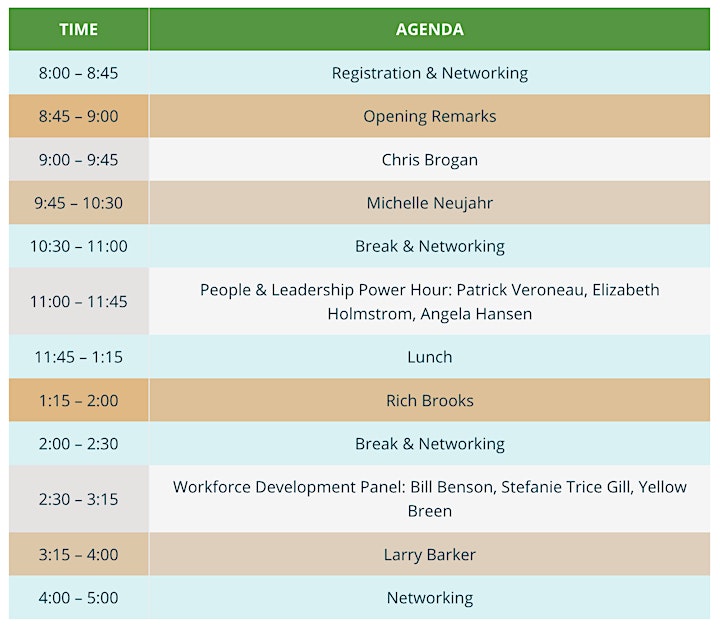 | TIME | AGENDA |
|---|---|
| 8:00 – 8:45 | Registration & Networking |
| 8:45 – 9:00 | Opening Remarks |
| 9:00 – 9:45 | Chris Brogan |
| 9:45 – 10:30 | Michelle Neujahr |
| 10:30 – 11:00 | Break & Networking |
| 11:00 – 11:45 | People & Leadership Power Hour: Patrick Veroneau, Elizabeth Holmstrom, Angela Hansen |
| 11:45 – 1:15 | Lunch |
| 1:15 – 2:00 | Rich Brooks |
| 2:00 – 2:30 | Break & Networking |
| 2:30 – 3:15 | Workforce Development Panel: Bill Benson, Stefanie Trice Gill, Yellow Breen |
| 3:15 – 4:00 | Larry Barker |
| 4:00 – 5:00 | Networking |